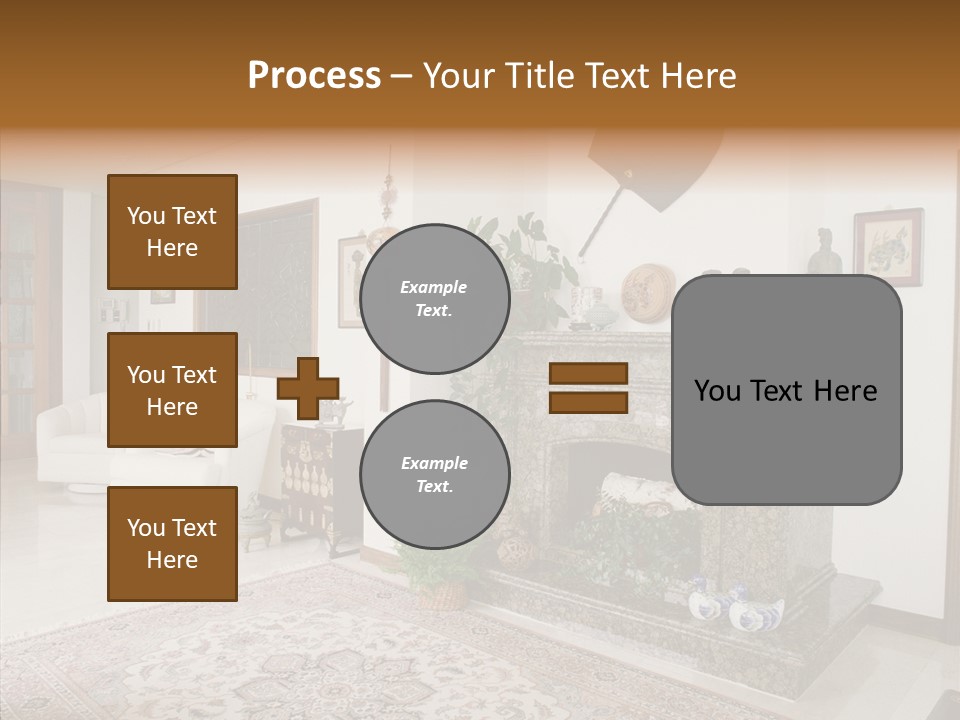 Process – Your Title Text Here

You Text Here

You Text Here

You Text Here

Example Text.

Example Text.

You Text Here